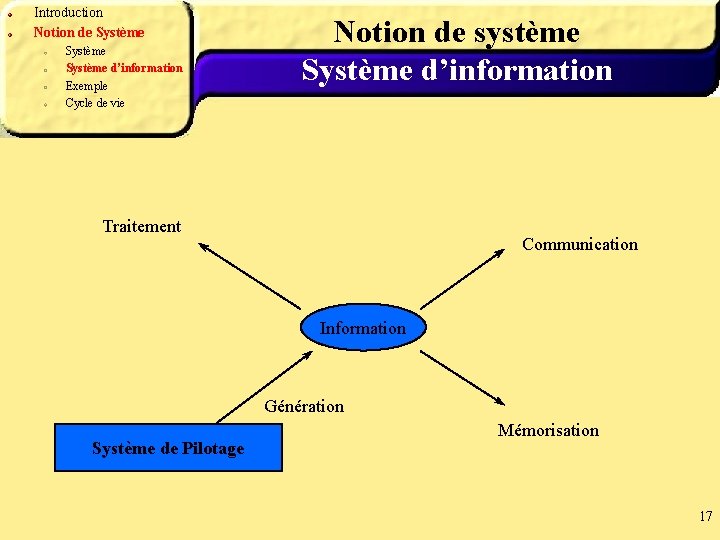 Introduction
Notion de Système
Système
Système d'information
Exemple
Cycle de vie

Notion de système
Système d'information

Traitement
Communication
Information
Génération
Mémorisation
Système de Pilotage

17